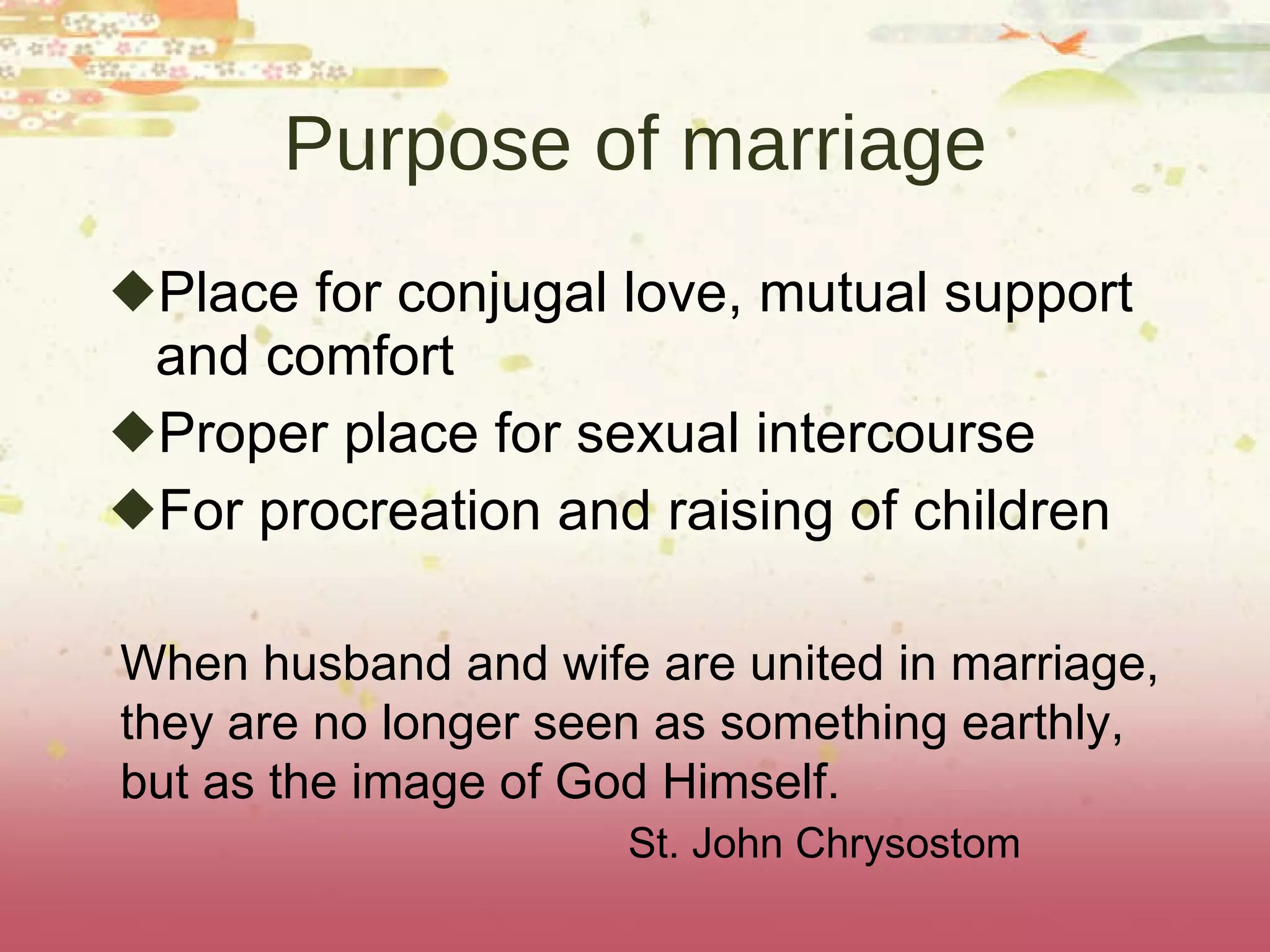 Purpose of marriage

◆Place for conjugal love, mutual support and comfort
◆Proper place for sexual intercourse
◆For procreation and raising of children

When husband and wife are united in marriage, they are no longer seen as something earthly, but as the image of God Himself.

St. John Chrysostom